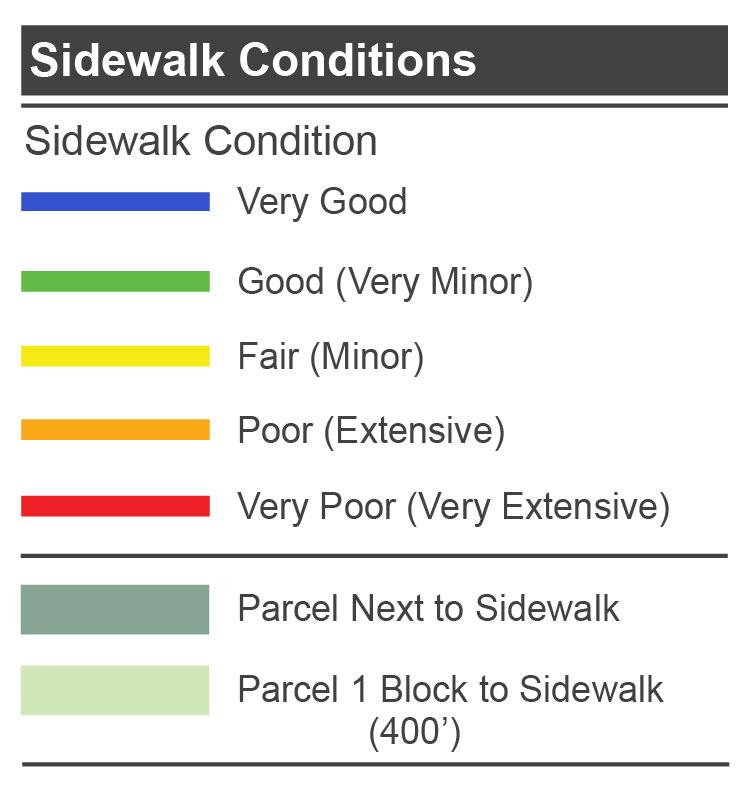 Sidewalk Conditions

Sidewalk Condition

Very Good

Good (Very Minor)

Fair (Minor)

Poor (Extensive)

Very Poor (Very Extensive)

Parcel Next to Sidewalk

Parcel 1 Block to Sidewalk (400’)